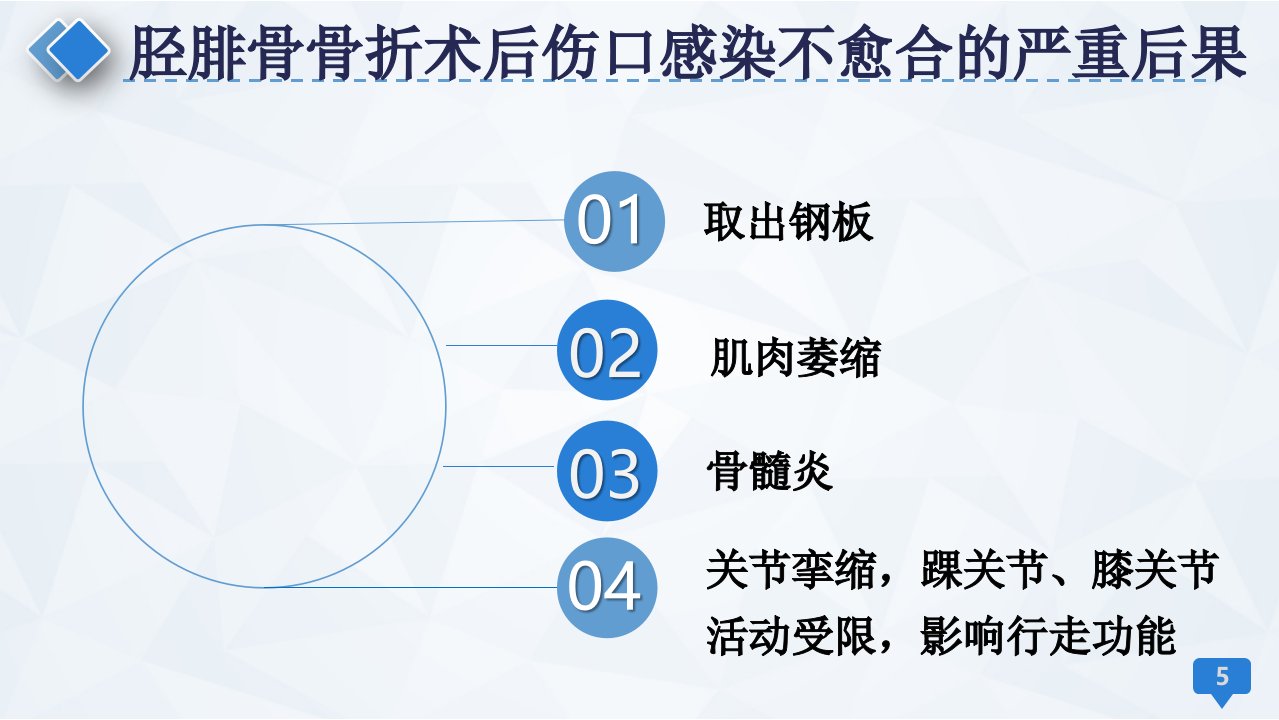 胫腓骨骨折术后伤口感染不愈合的严重后果

01 取出钢板

02 肌肉萎缩

03 骨髓炎

04 关节挛缩，踝关节、膝关节活动受限，影响行走功能

5